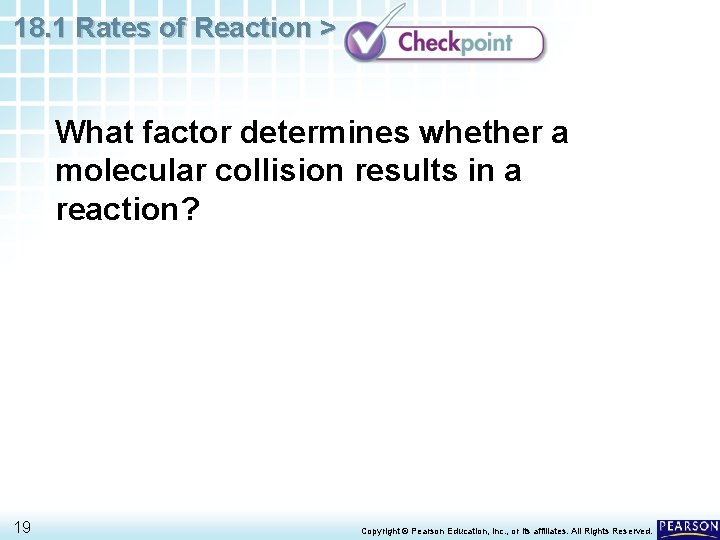 18.1 Rates of Reaction >

Checkpoint

What factor determines whether a molecular collision results in a reaction?

19

Copyright © Pearson Education, Inc., or its affiliates. All Rights Reserved.

PEARSON